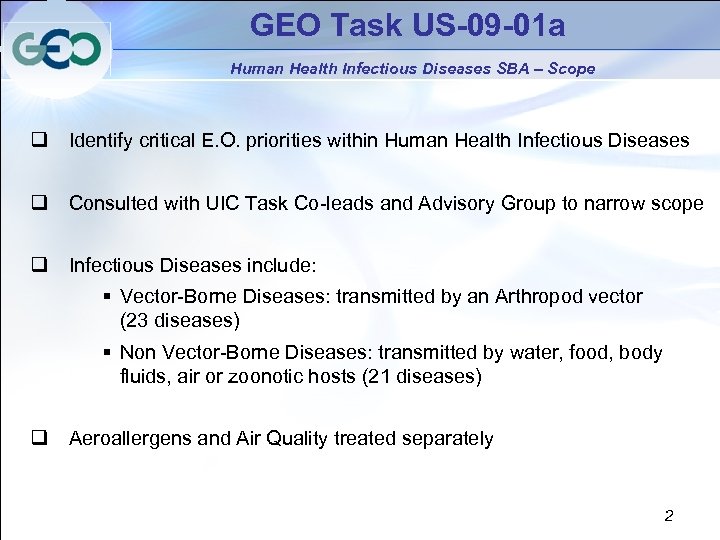 GEO

GEO Task US-09-01a

Human Health Infectious Diseases SBA – Scope

❑ Identify critical E.O. priorities within Human Health Infectious Diseases

❑ Consulted with UIC Task Co-leads and Advisory Group to narrow scope

❑ Infectious Diseases include:

▪ Vector-Borne Diseases: transmitted by an Arthropod vector (23 diseases)

▪ Non Vector-Borne Diseases: transmitted by water, food, body fluids, air or zoonotic hosts (21 diseases)

❑ Aeroallergens and Air Quality treated separately

2